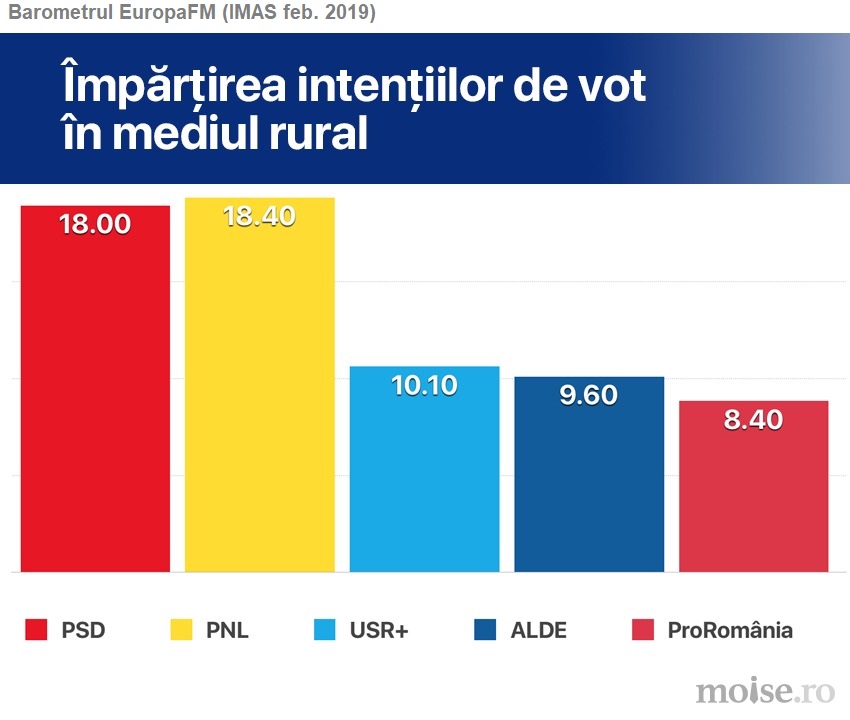 Barometrul EuropaFM (IMAS feb. 2019)

Împărțirea intențiilor de vot în mediul rural

18.00
18.40
10.10
9.60
8.40

PSD
PNL
USR+
ALDE
ProRomânia

moise.ro